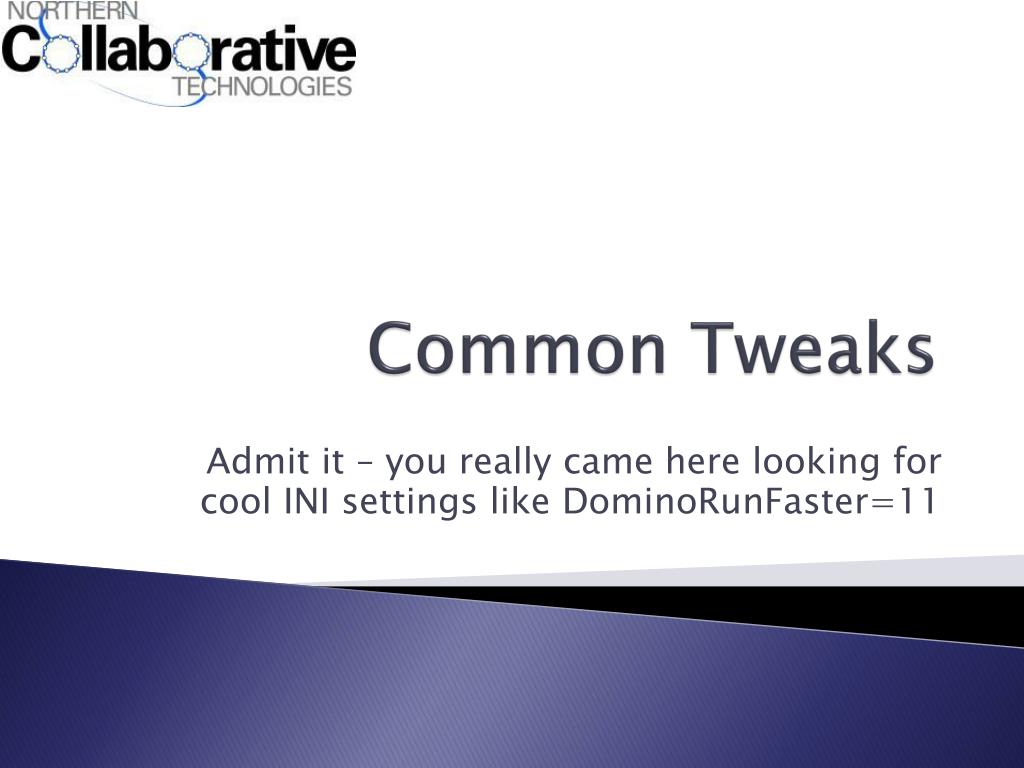 NORTHERN
Collaborative
TECHNOLOGIES

Common Tweaks

Admit it – you really came here looking for cool INI settings like DominoRunFaster=11